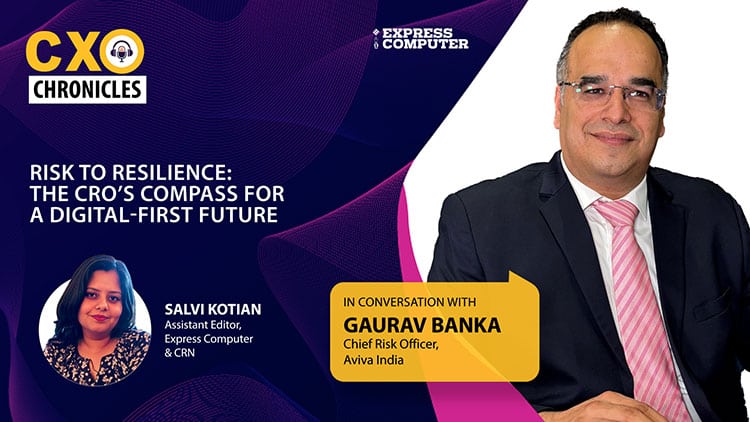 CXO
CHRONICLES

EXPRESS COMPUTER

RISK TO RESILIENCE: THE CRO'S COMPASS FOR A DIGITAL-FIRST FUTURE

SALVI KOTIAN
Assistant Editor, Express Computer & CRN

IN CONVERSATION WITH
GAURAV BANKA
Chief Risk Officer, Aviva India